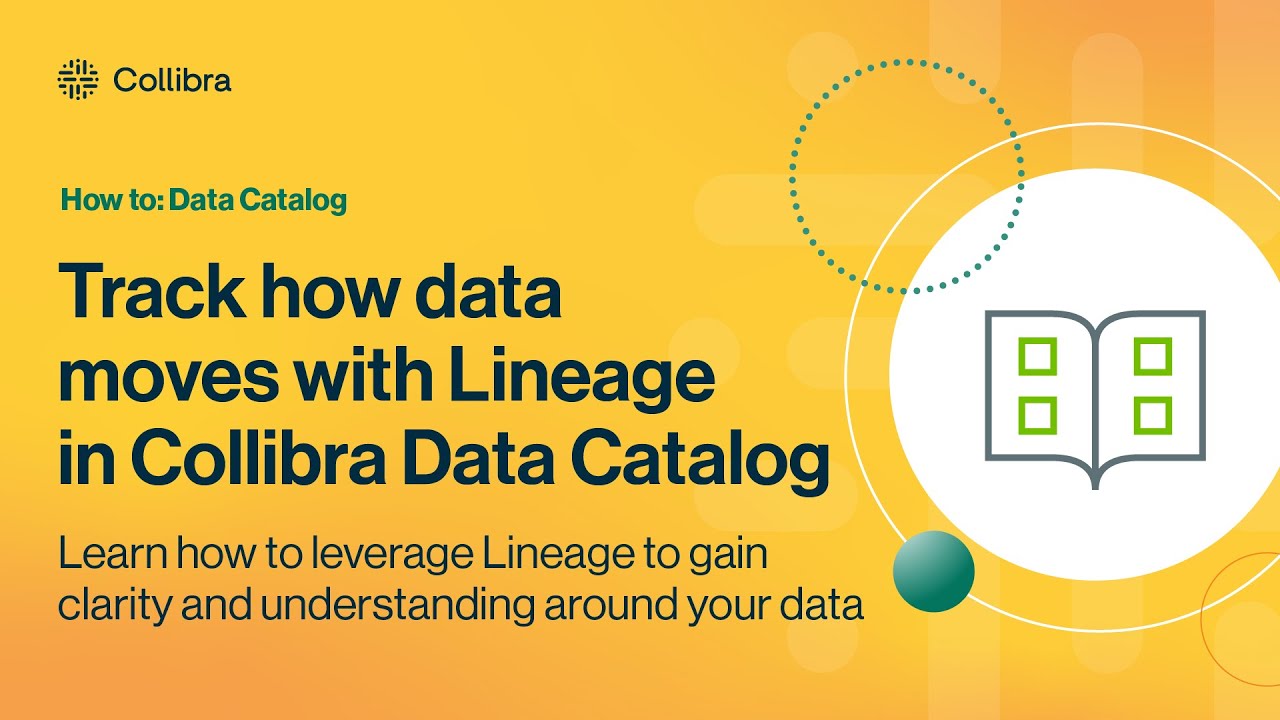 Collibra

How to: Data Catalog

Track how data moves with Lineage in Collibra Data Catalog

Learn how to leverage Lineage to gain clarity and understanding around your data